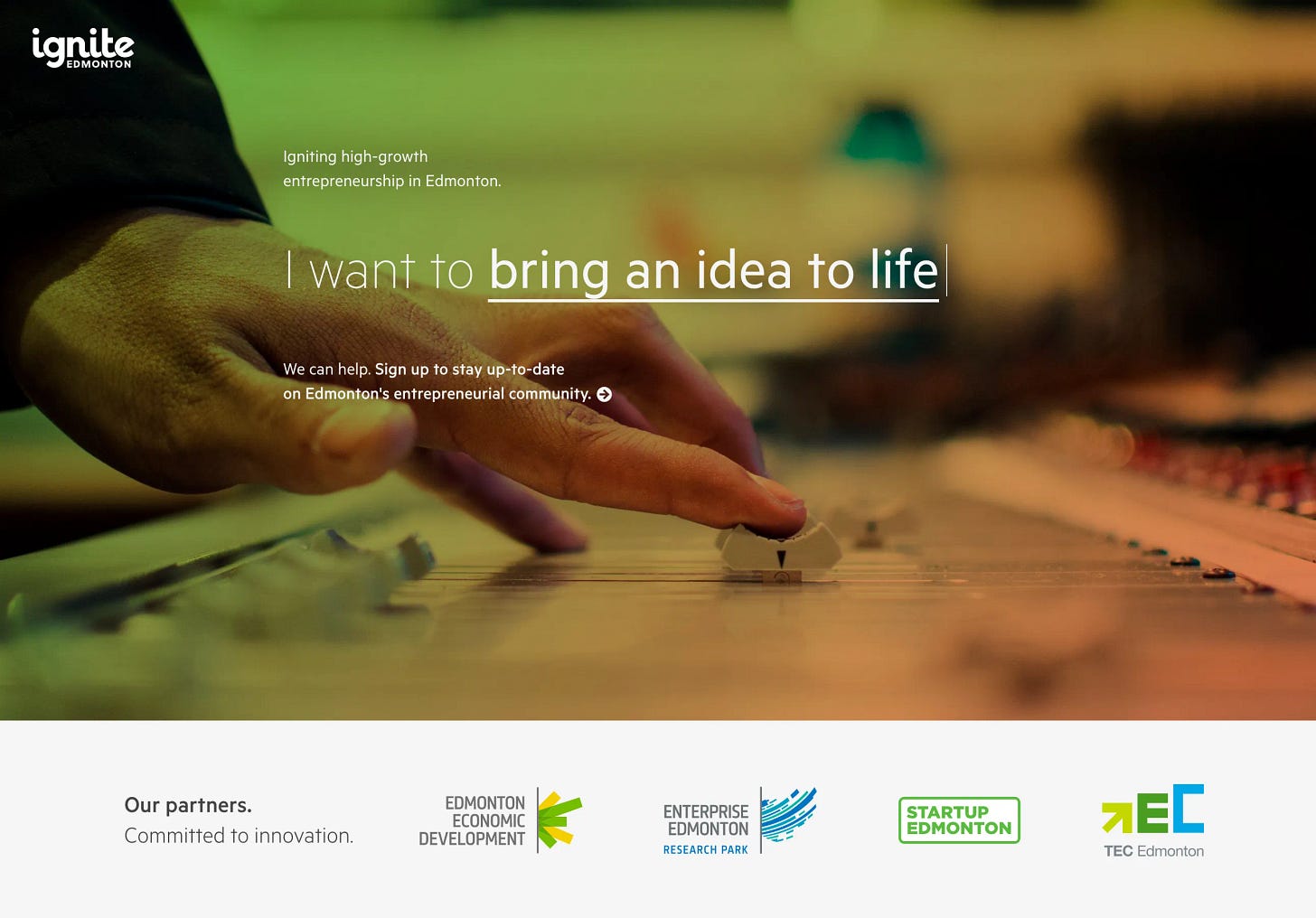 ignite EDMONTON

Igniting high-growth entrepreneurship in Edmonton.

I want to bring an idea to life

We can help. Sign up to stay up-to-date on Edmonton's entrepreneurial community.

Our partners.
Committed to innovation.

EDMONTON ECONOMIC DEVELOPMENT

ENTERPRISE EDMONTON RESEARCH PARK

STARTUP EDMONTON

EC
TEC Edmonton